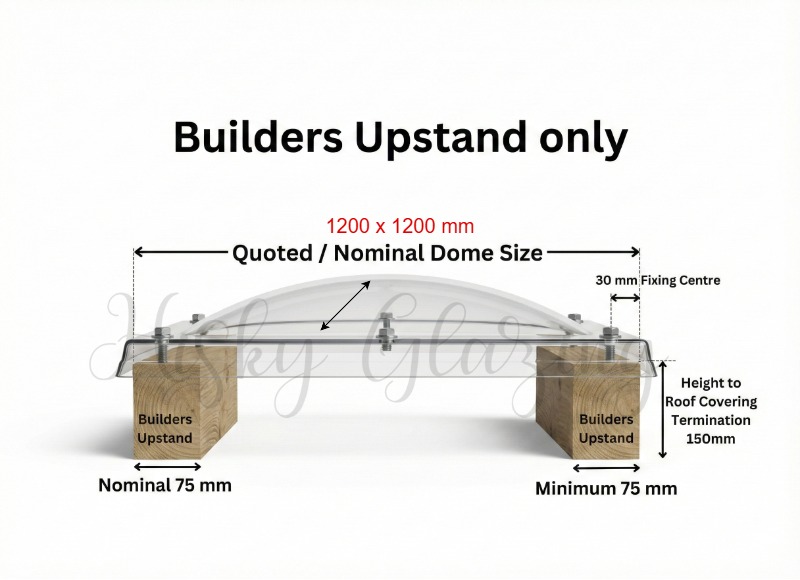 Builders Upstand only

1200 x 1200 mm

Quoted / Nominal Dome Size

30 mm Fixing Centre

Husky Glazing

Builders Upstand

Builders Upstand

Height to Roof Covering Termination 150mm

Nominal 75 mm

Minimum 75 mm